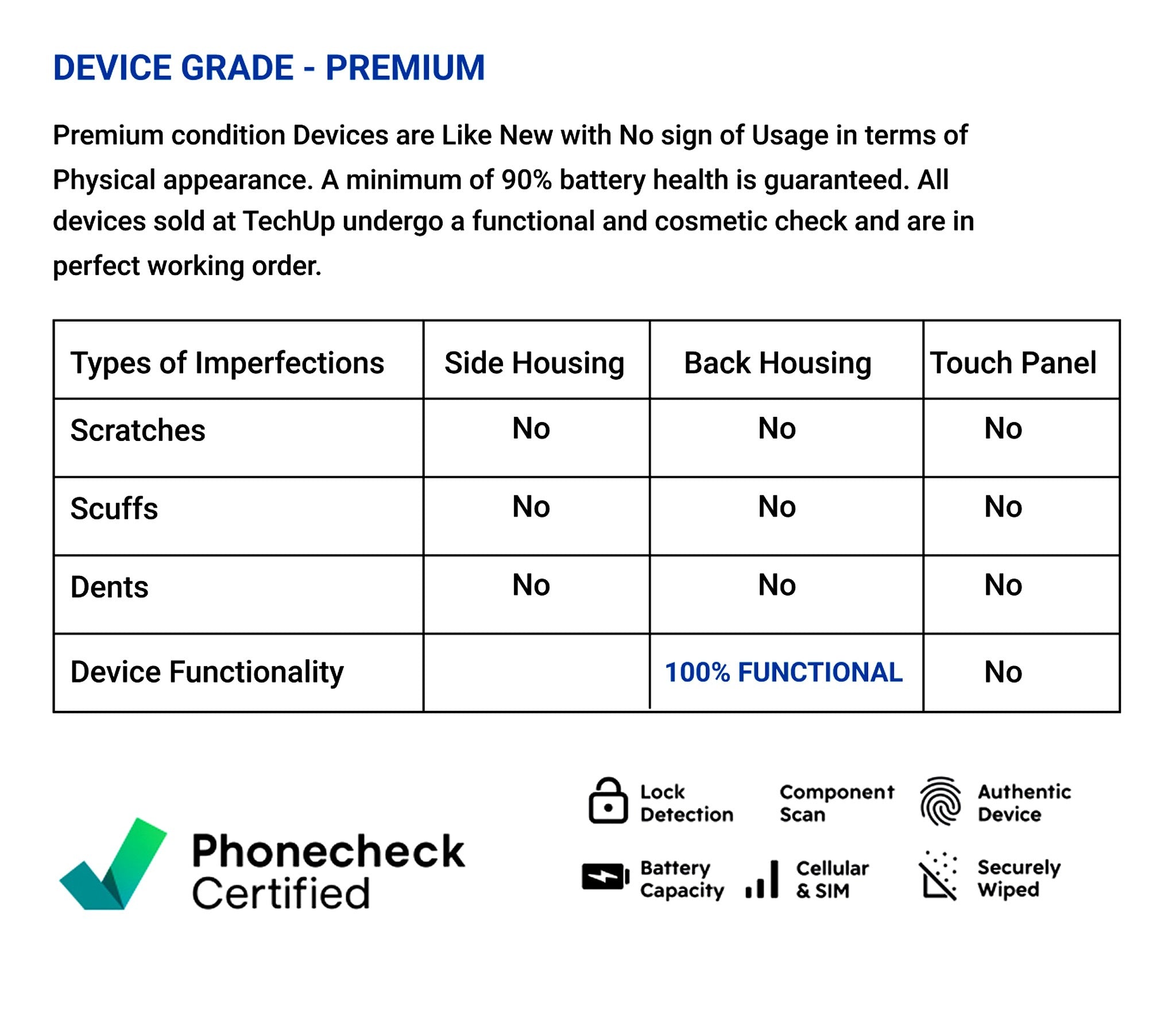 DEVICE GRADE - PREMIUM

Premium condition Devices are Like New with No sign of Usage in terms of Physical appearance. A minimum of 90% battery health is guaranteed. All devices sold at TechUp undergo a functional and cosmetic check and are in perfect working order.

| Types of Imperfections | Side Housing | Back Housing | Touch Panel |
|---|---|---|---|
| Scratches | No | No | No |
| Scuffs | No | No | No |
| Dents | No | No | No |
| Device Functionality | | 100% FUNCTIONAL | No |

Phonecheck Certified

Lock Detection
Component Scan
Authentic Device
Battery Capacity
Cellular & SIM
Securely Wiped